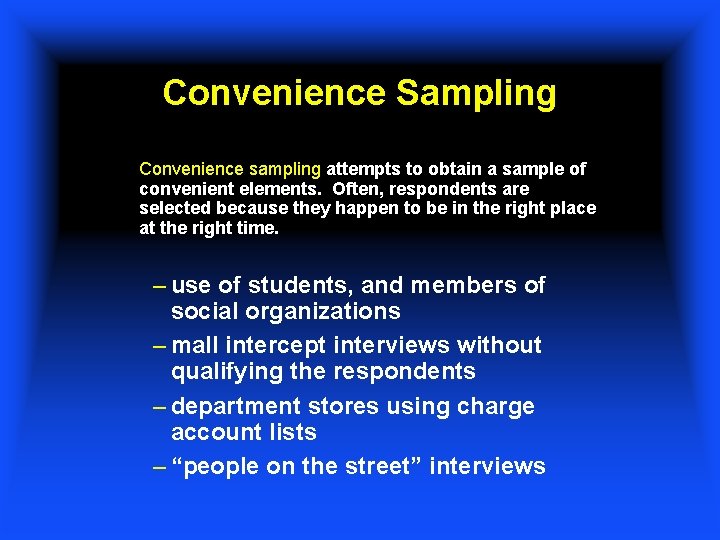 Convenience Sampling

Convenience sampling attempts to obtain a sample of convenient elements. Often, respondents are selected because they happen to be in the right place at the right time.

– use of students, and members of social organizations
– mall intercept interviews without qualifying the respondents
– department stores using charge account lists
– “people on the street” interviews